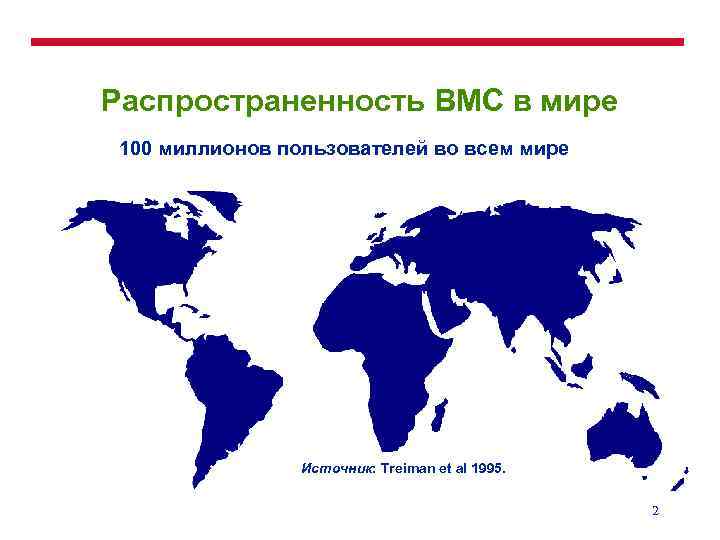 Распространенность ВМС в мире

100 миллионов пользователей во всем мире

Источник: Treiman et al 1995.

2